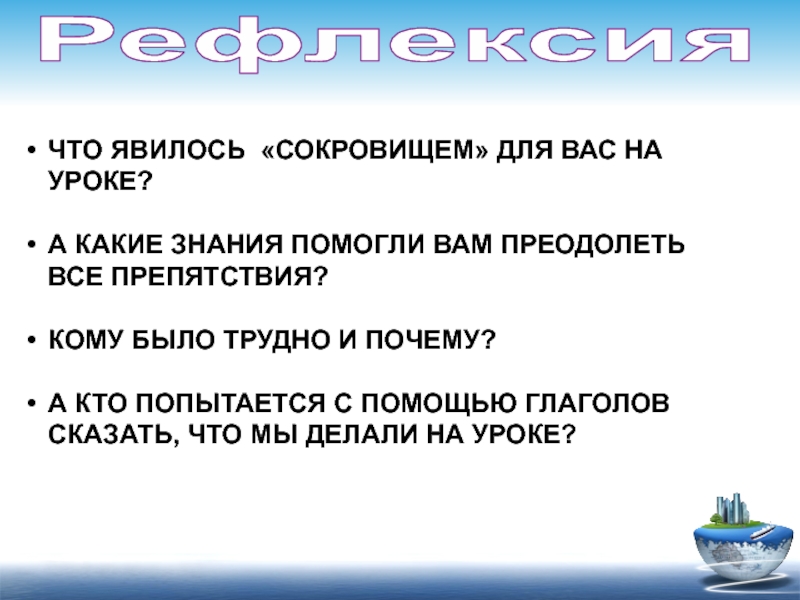 Рефлексия

• ЧТО ЯВИЛОСЬ «СОКРОВИЩЕМ» ДЛЯ ВАС НА УРОКЕ?

• А КАКИЕ ЗНАНИЯ ПОМОГЛИ ВАМ ПРЕОДОЛЕТЬ ВСЕ ПРЕПЯТСТВИЯ?

• КОМУ БЫЛО ТРУДНО И ПОЧЕМУ?

• А КТО ПОПЫТАЕТСЯ С ПОМОЩЬЮ ГЛАГОЛОВ СКАЗАТЬ, ЧТО МЫ ДЕЛАЛИ НА УРОКЕ?